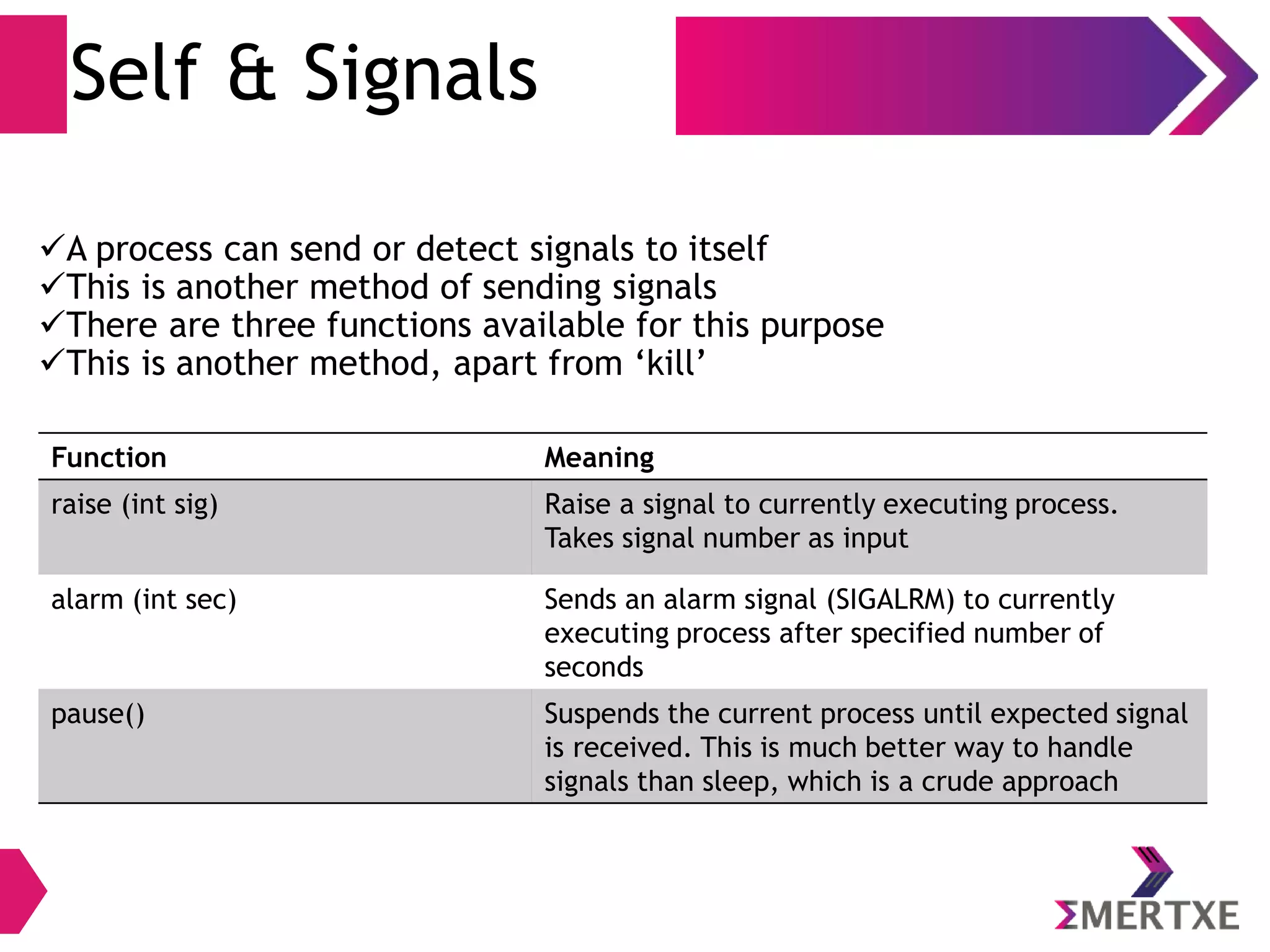 Self & Signals

✓A process can send or detect signals to itself
✓This is another method of sending signals
✓There are three functions available for this purpose
✓This is another method, apart from ‘kill’

| Function | Meaning |
|---|---|
| raise (int sig) | Raise a signal to currently executing process. Takes signal number as input |
| alarm (int sec) | Sends an alarm signal (SIGALRM) to currently executing process after specified number of seconds |
| pause() | Suspends the current process until expected signal is received. This is much better way to handle signals than sleep, which is a crude approach |

ΣMERTXE